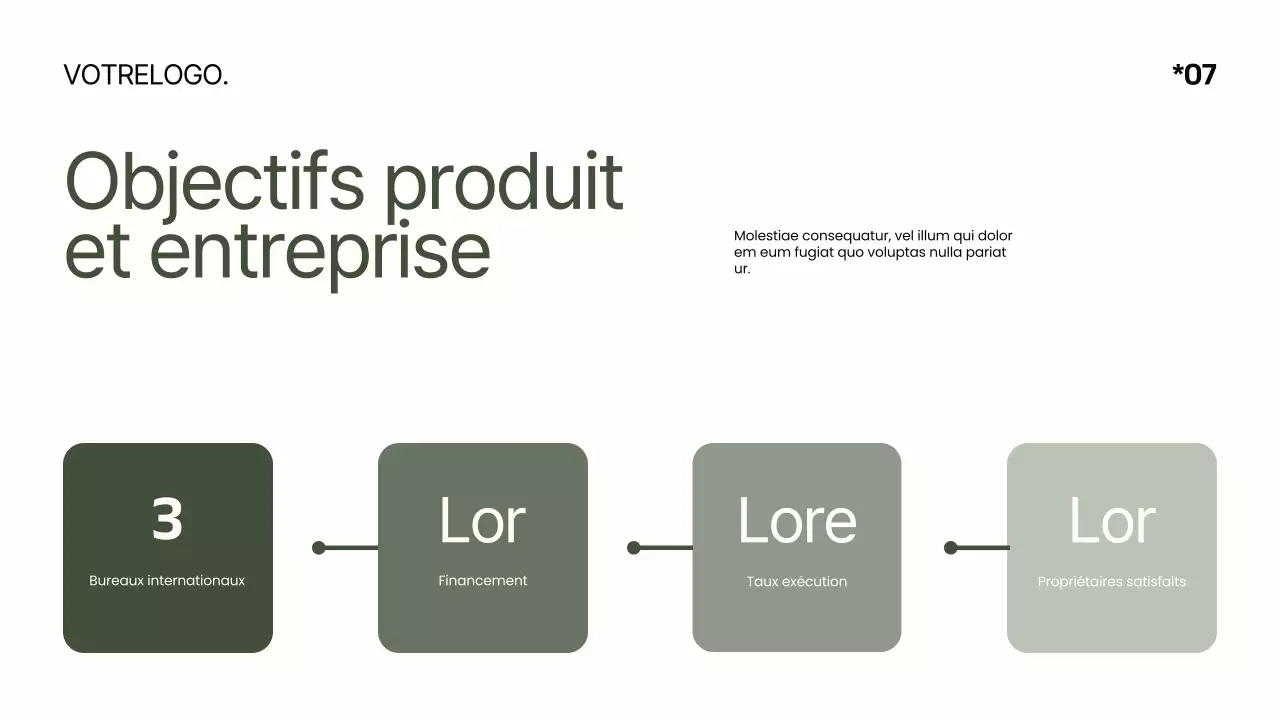 VOTRELOGO.

*07

Objectifs produit et entreprise

Molestiae consequatur, vel illum qui dolor em eum fugiat quo voluptas nulla pariat ur.

3
Bureaux internationaux

Lor
Financement

Lore
Taux exécution

Lor
Propriétaires satisfaits